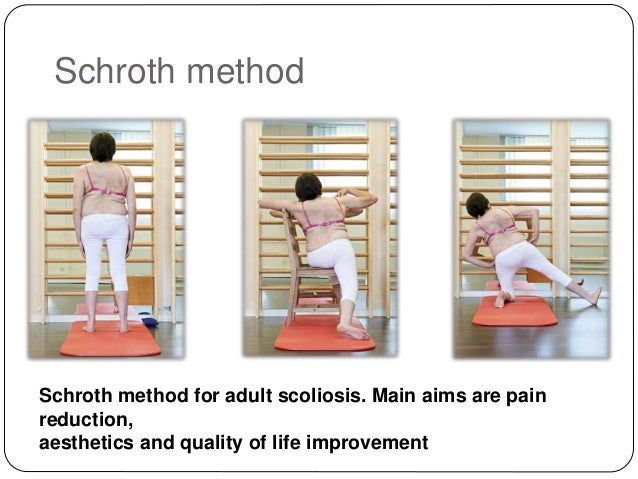 Schroth method

Schroth method for adult scoliosis. Main aims are pain reduction,
aesthetics and quality of life improvement